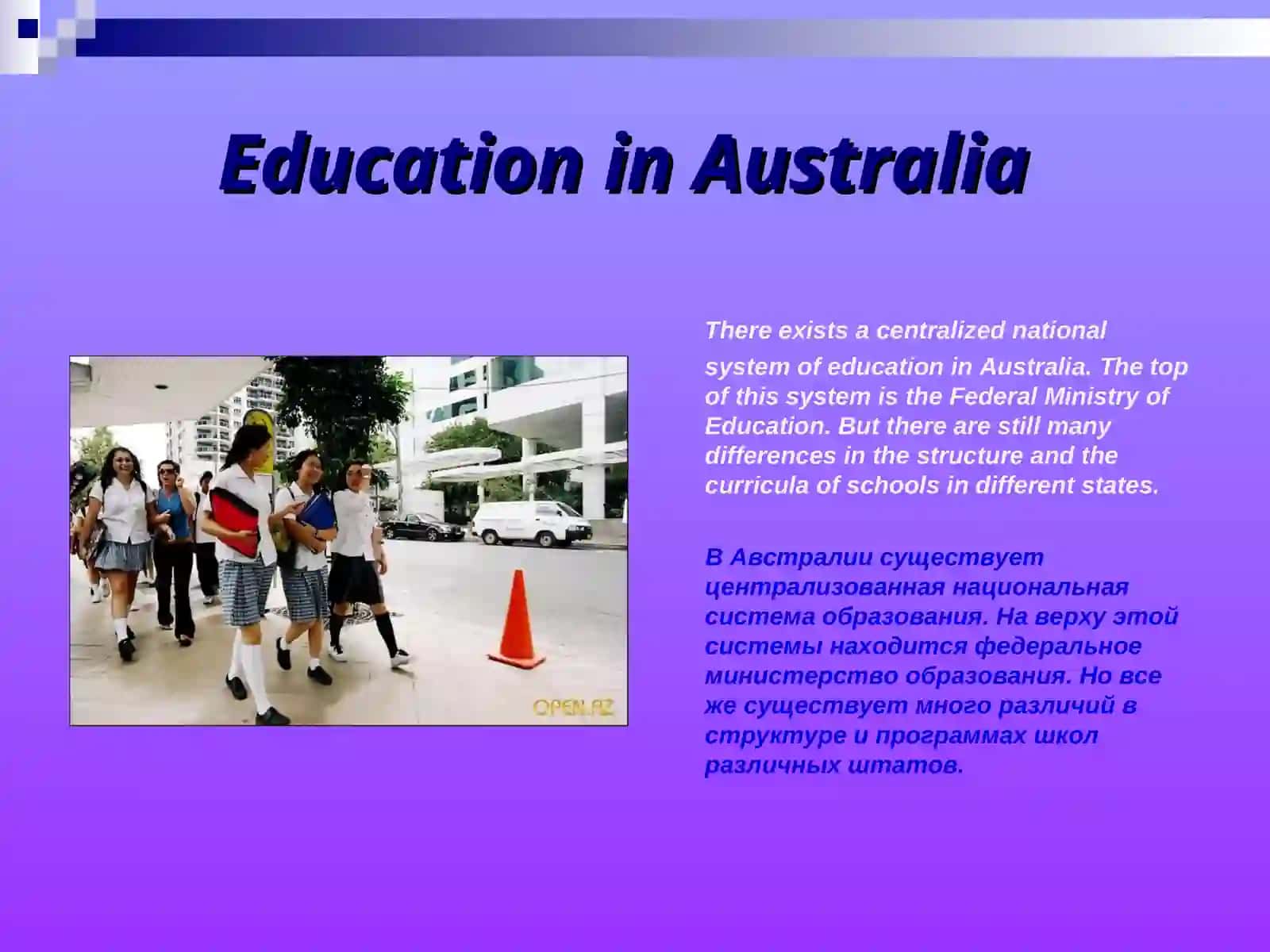 Education in Australia

OPEN.AZ

There exists a centralized national system of education in Australia. The top of this system is the Federal Ministry of Education. But there are still many differences in the structure and the curricula of schools in different states.

В Австралии существует централизованная национальная система образования. На верху этой системы находится федеральное министерство образования. Но все же существует много различий в структуре и программах школ различных штатов.